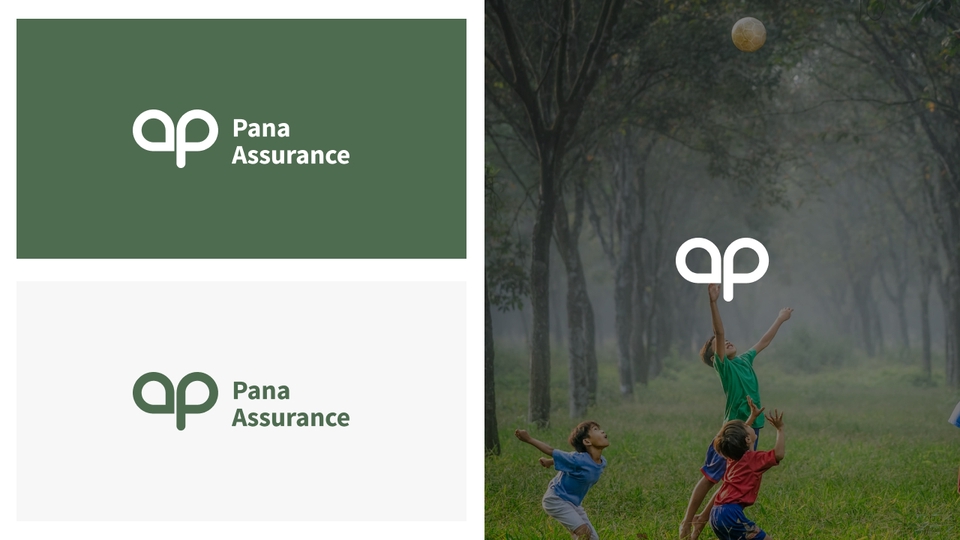 ap Pana Assurance

ap Pana Assurance

ap